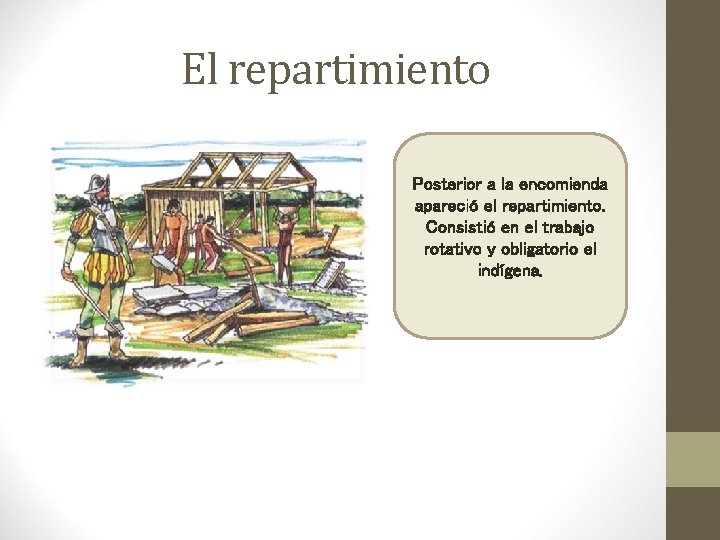 El repartimiento

Posterior a la encomienda apareció el repartimiento. Consistió en el trabajo rotativo y obligatorio el indígena.